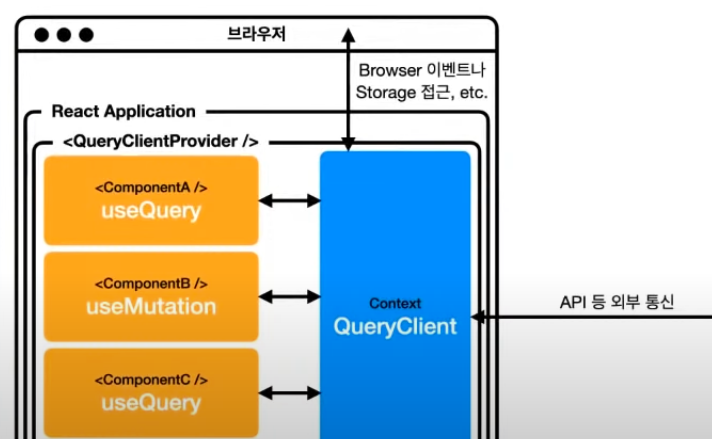 브라우저

Browser 이벤트나 Storage 접근, etc.

React Application

<QueryClientProvider />

<ComponentA />
useQuery

<ComponentB />
useMutation

<ComponentC />
useQuery

Context
QueryClient

API 등 외부 통신